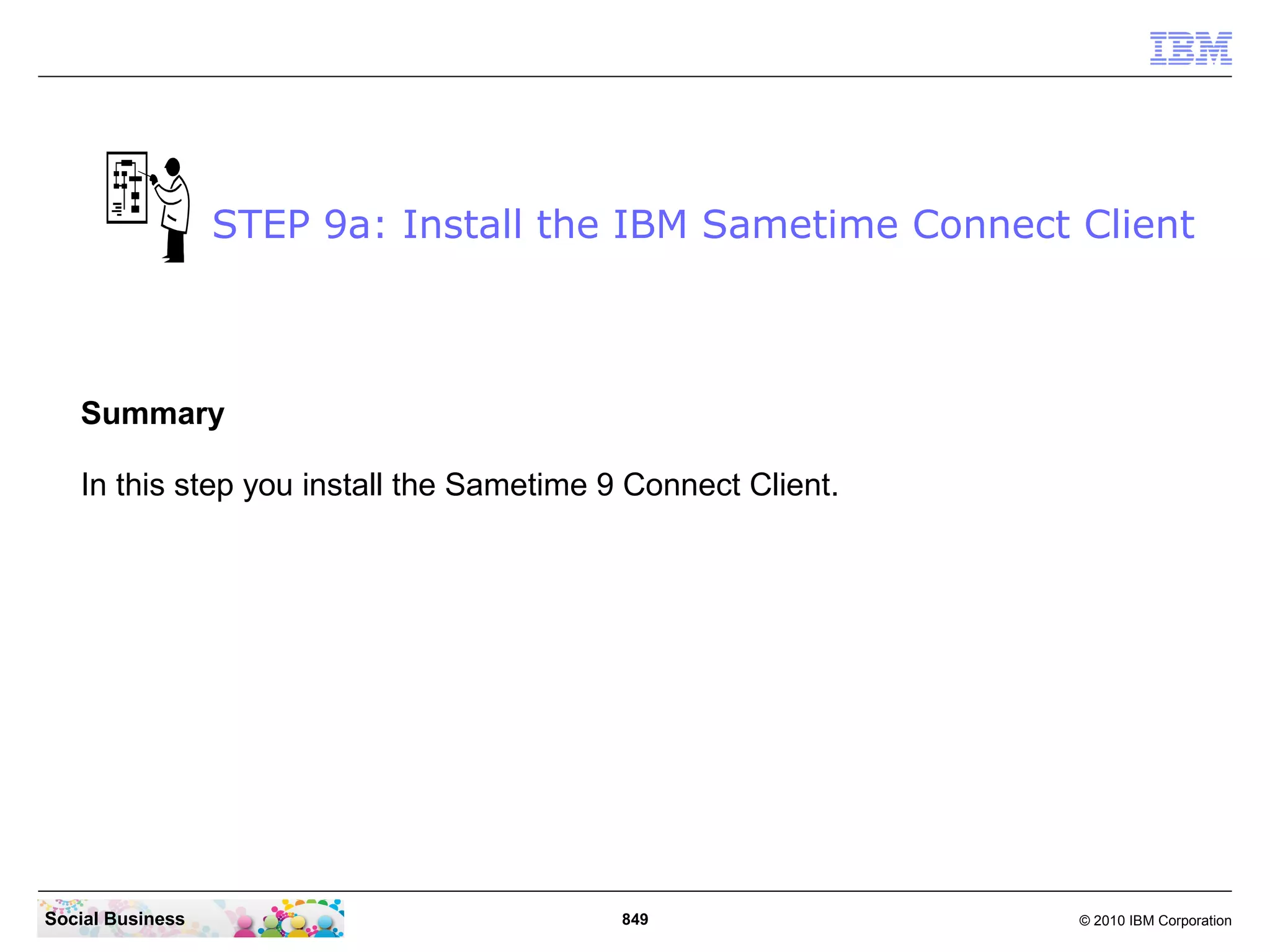 IBM

STEP 9a: Install the IBM Sametime Connect Client

Summary

In this step you install the Sametime 9 Connect Client.

Social Business

849

© 2010 IBM Corporation